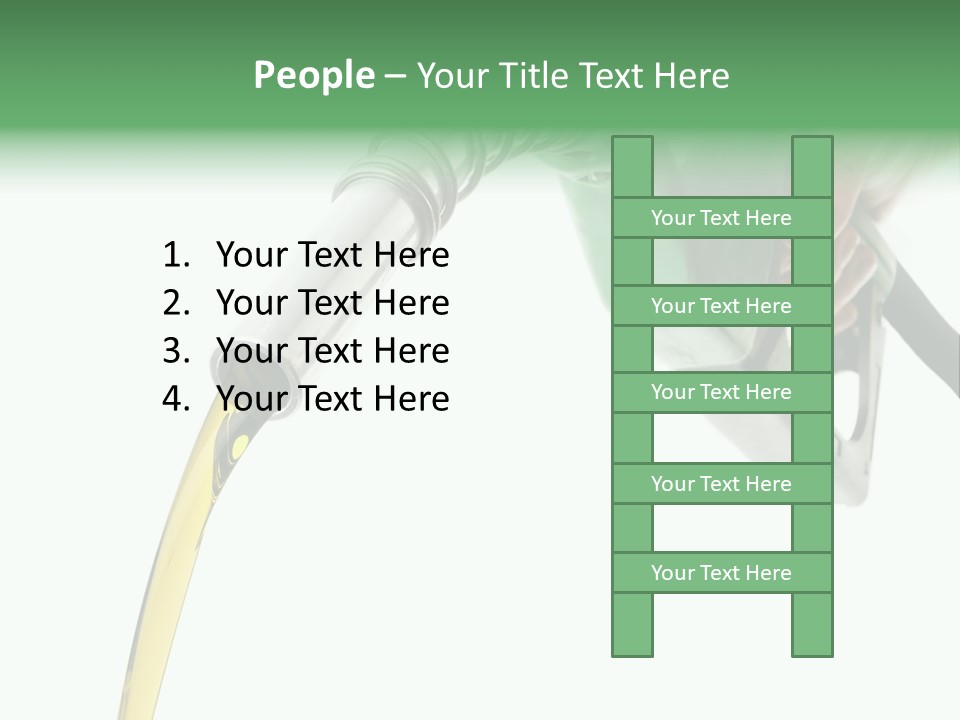 People – Your Title Text Here

1. Your Text Here
2. Your Text Here
3. Your Text Here
4. Your Text Here

Your Text Here

Your Text Here

Your Text Here

Your Text Here

Your Text Here